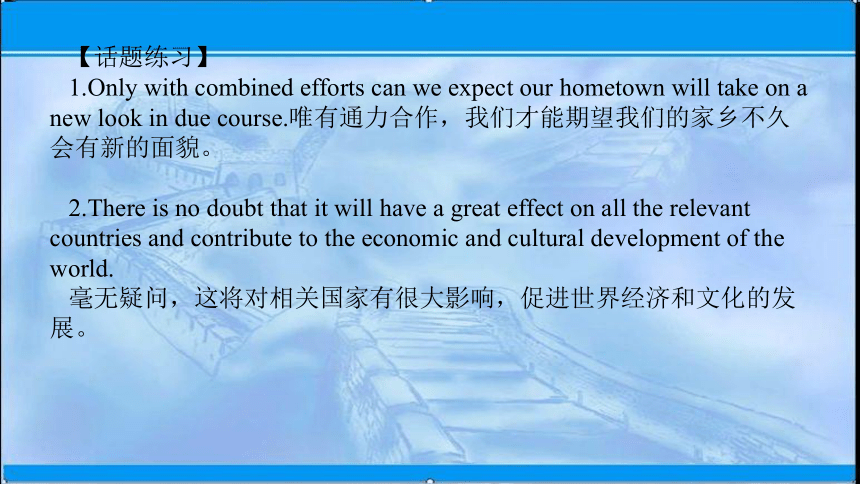 【话题练习】

1.Only with combined efforts can we expect our hometown will take on a new look in due course.唯有通力合作，我们才能期望我们的家乡不久会有新的面貌。

2.There is no doubt that it will have a great effect on all the relevant countries and contribute to the economic and cultural development of the world.

毫无疑问，这将对相关国家有很大影响，促进世界经济和文化的发展。